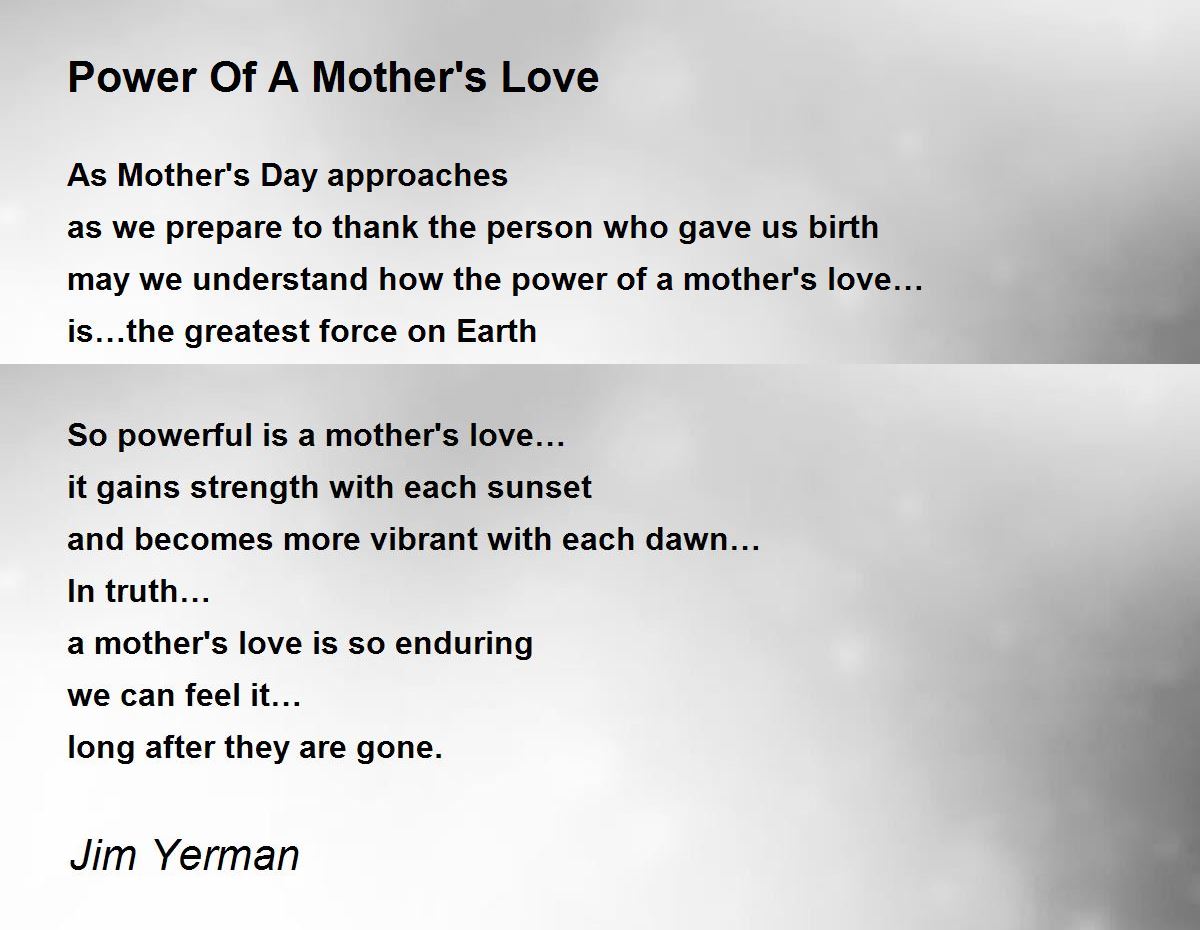 Power Of A Mother's Love

As Mother's Day approaches
as we prepare to thank the person who gave us birth
may we understand how the power of a mother's love…
is…the greatest force on Earth

So powerful is a mother's love…
it gains strength with each sunset
and becomes more vibrant with each dawn…
In truth…
a mother's love is so enduring
we can feel it…
long after they are gone.

Jim Yerman